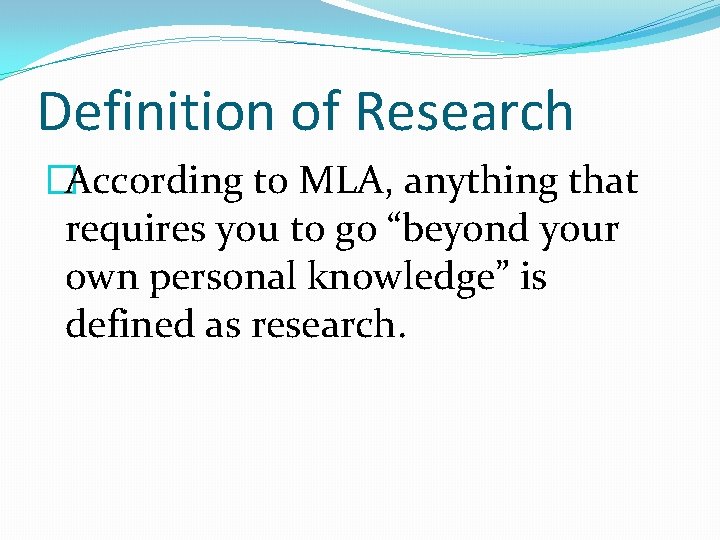 Definition of Research

According to MLA, anything that requires you to go “beyond your own personal knowledge” is defined as research.